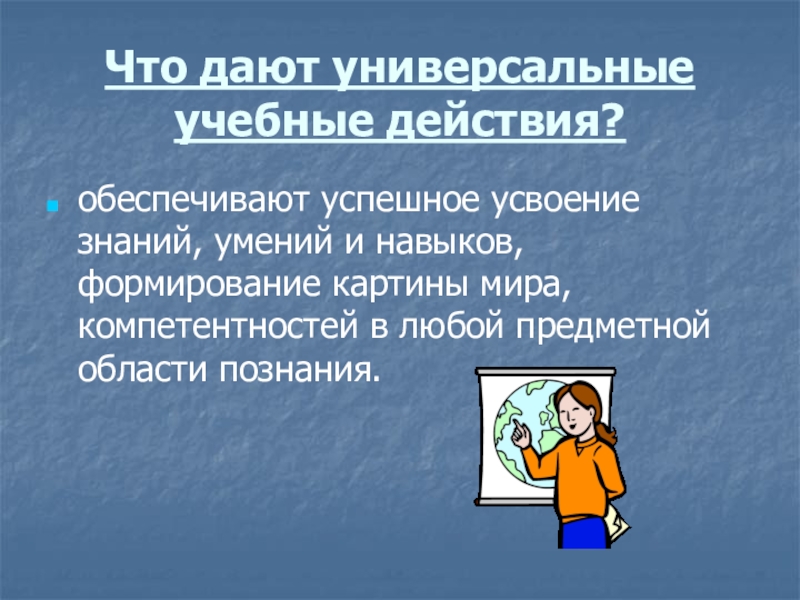 Что дают универсальные учебные действия?

обеспечивают успешное усвоение знаний, умений и навыков, формирование картины мира, компетентностей в любой предметной области познания.